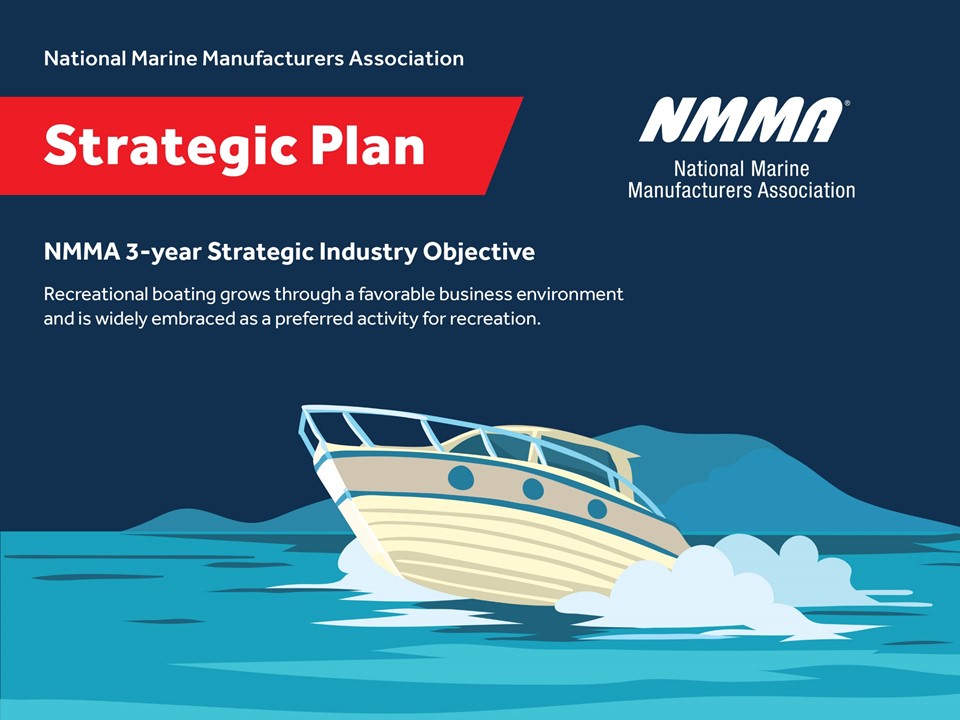 National Marine Manufacturers Association

Strategic Plan

NMMA®
National Marine Manufacturers Association

NMMA 3-year Strategic Industry Objective

Recreational boating grows through a favorable business environment and is widely embraced as a preferred activity for recreation.